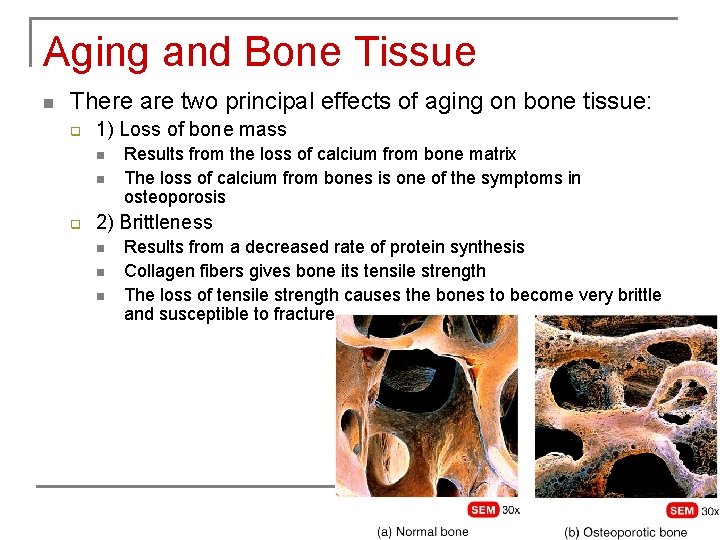 Aging and Bone Tissue

There are two principal effects of aging on bone tissue:

1) Loss of bone mass

Results from the loss of calcium from bone matrix

The loss of calcium from bones is one of the symptoms in osteoporosis

2) Brittleness

Results from a decreased rate of protein synthesis

Collagen fibers gives bone its tensile strength

The loss of tensile strength causes the bones to become very brittle and susceptible to fracture

SEM 30x

(a) Normal bone

SEM 30x

(b) Osteoporotic bone